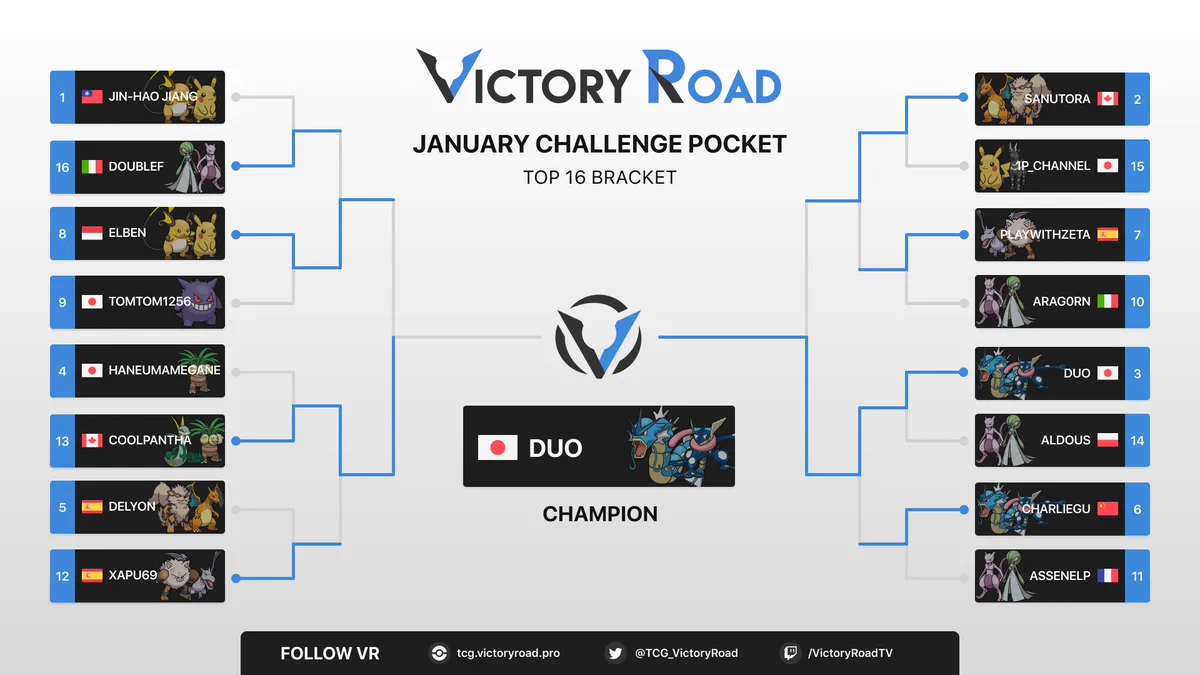 VICTORY ROAD

JANUARY CHALLENGE POCKET

TOP 16 BRACKET

1 JIN-HAO JIANG
16 DOUBLEF
8 ELBEN
9 TOMTOM1256
4 HANEUMAMEGANE
13 COOLPANTHA
5 DELYON
12 XAPU69

SANUTORA 2
1P_CHANNEL 15
PLAYWITHZETA 7
ARAG0RN 10
DUO 3
ALDOUS 14
CHARLIEGU 6
ASSENELP 11

DUO

CHAMPION

FOLLOW VR
tcg.victoryroad.pro
@TCG_VictoryRoad
/VictoryRoadTV